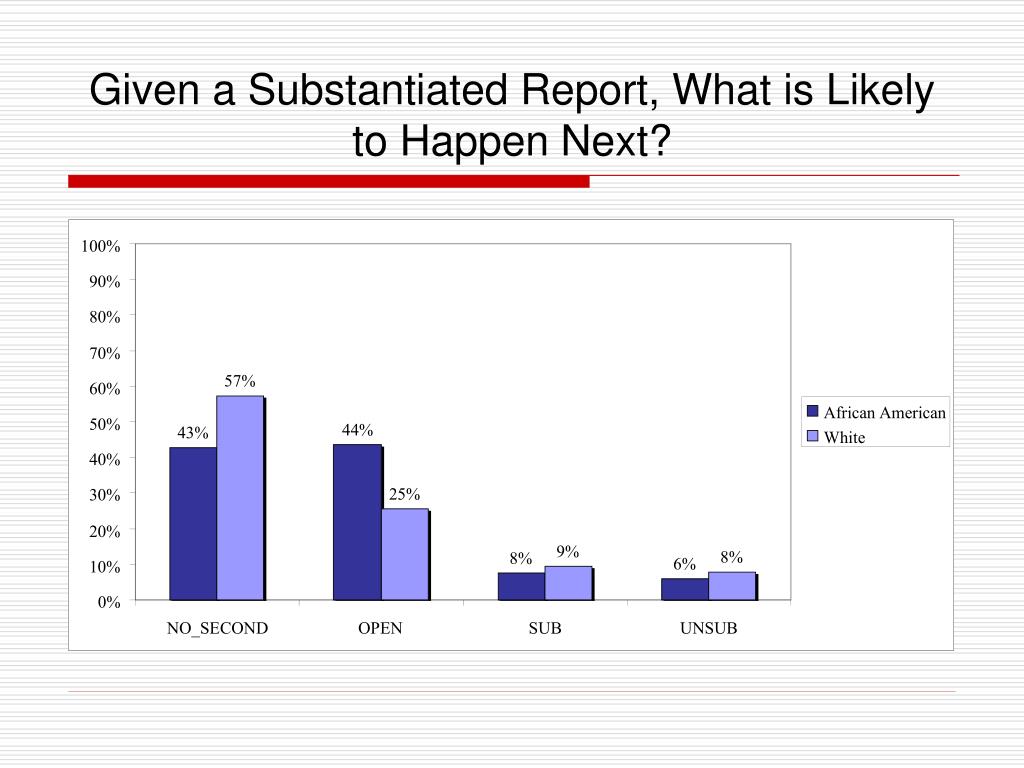 Given a Substantiated Report, What is Likely to Happen Next?

100%
90%
80%
70%
60%
50%
40%
30%
20%
10%
0%

43%
57%
44%
25%
8%
9%
6%
8%

NO_SECOND
OPEN
SUB
UNSUB

African American
White